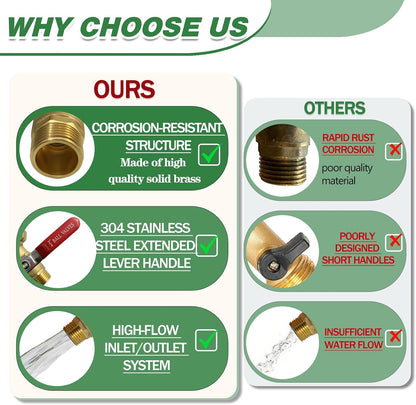 WHY CHOOSE US

OURS

CORROSION-RESISTANT STRUCTURE

Made of high quality solid brass

BALL VALVES

304 STAINLESS STEEL EXTENDED LEVER HANDLE

HIGH-FLOW INLET/OUTLET SYSTEM

OTHERS

RAPID RUST CORROSION

poor quality material

POORLY DESIGNED SHORT HANDLES

INSUFFICIENT WATER FLOW